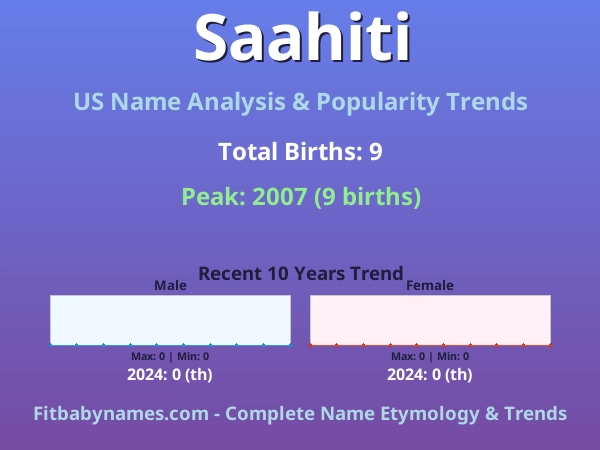 Saahiti

US Name Analysis & Popularity Trends

Total Births: 9

Peak: 2007 (9 births)

Recent 10 Years Trend

Male

Max: 0 | Min: 0

2024: 0 (th)

Female

Max: 0 | Min: 0

2024: 0 (th)

Fitbabynames.com - Complete Name Etymology & Trends